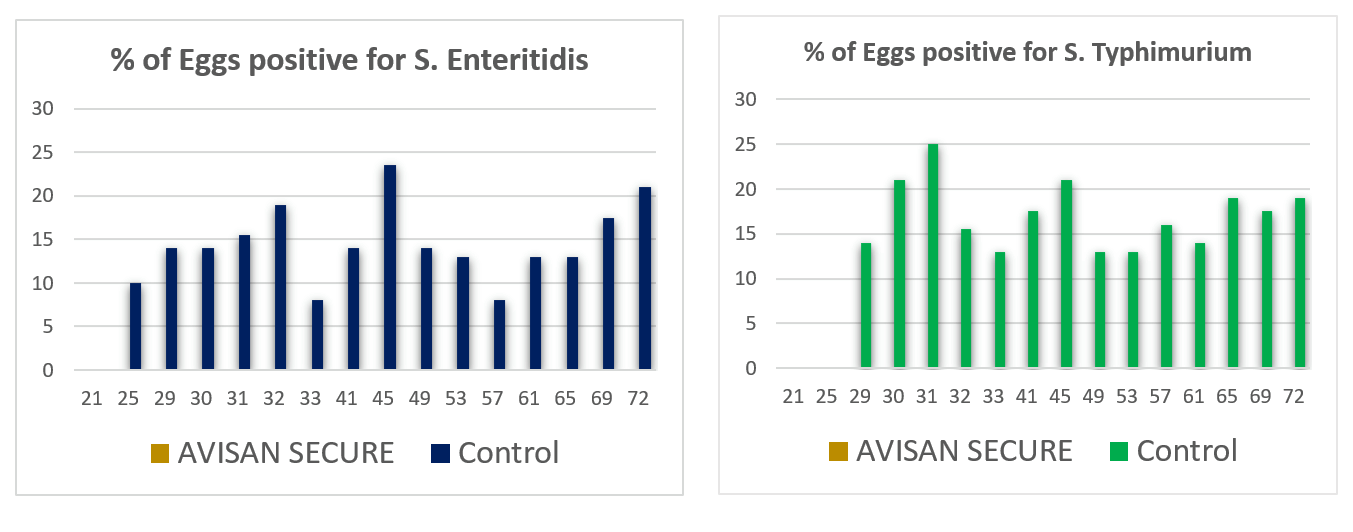 % of Eggs positive for S. Enteritidis

30
25
20
15
10
5
0

21 25 29 30 31 32 33 41 45 49 53 57 61 65 69 72

AVISAN SECURE Control

% of Eggs positive for S. Typhimurium

30
25
20
15
10
5
0

21 25 29 30 31 32 33 41 45 49 53 57 61 65 69 72

AVISAN SECURE Control